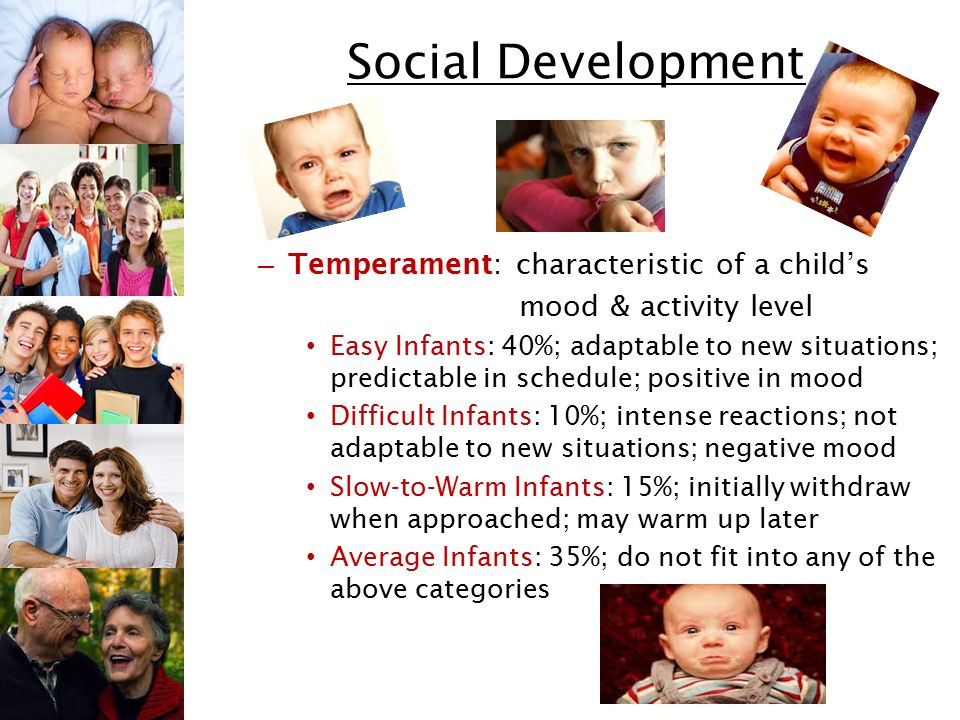 Social Development

– Temperament: characteristic of a child's mood & activity level

• Easy Infants: 40%; adaptable to new situations; predictable in schedule; positive in mood
• Difficult Infants: 10%; intense reactions; not adaptable to new situations; negative mood
• Slow-to-Warm Infants: 15%; initially withdraw when approached; may warm up later
• Average Infants: 35%; do not fit into any of the above categories